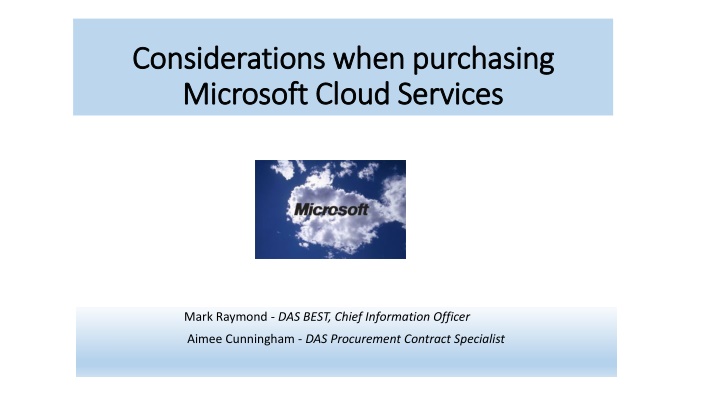 Considerations when purchasing Microsoft Cloud Services

Microsoft

Mark Raymond - DAS BEST, Chief Information Officer
Aimee Cunningham - DAS Procurement Contract Specialist